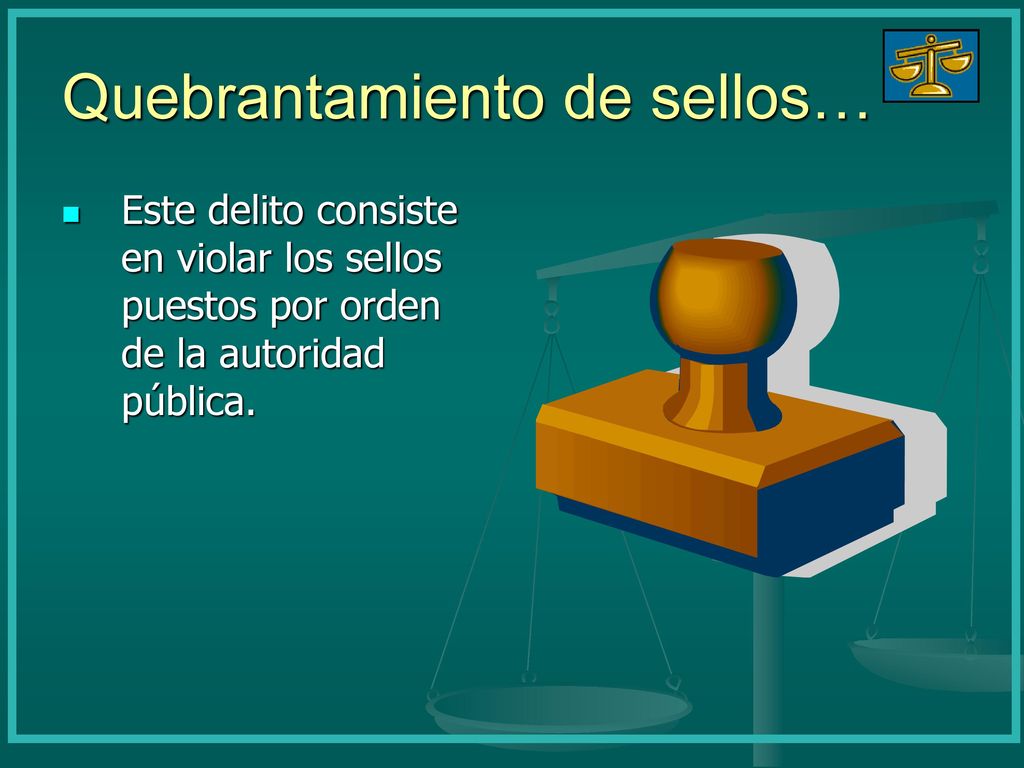 Quebrantamiento de sellos…

Este delito consiste en violar los sellos puestos por orden de la autoridad pública.